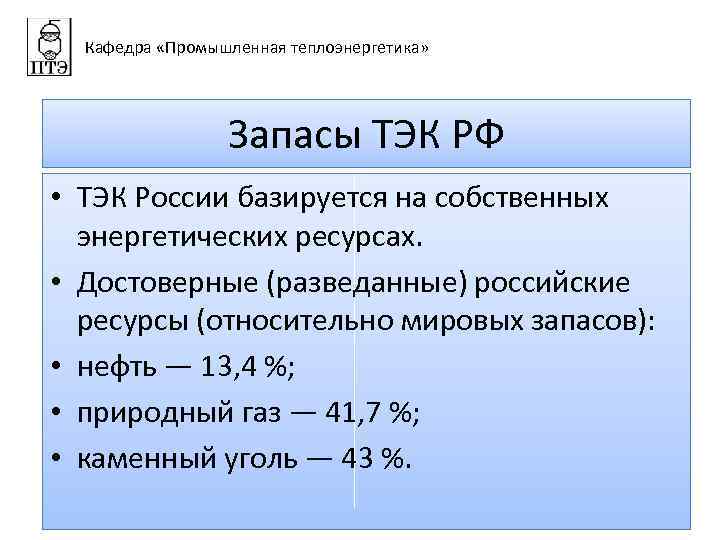 ПТЭ

Кафедра «Промышленная теплоэнергетика»

Запасы ТЭК РФ

• ТЭК России базируется на собственных энергетических ресурсах.
• Достоверные (разведанные) российские ресурсы (относительно мировых запасов):
• нефть — 13,4 %;
• природный газ — 41,7 %;
• каменный уголь — 43 %.